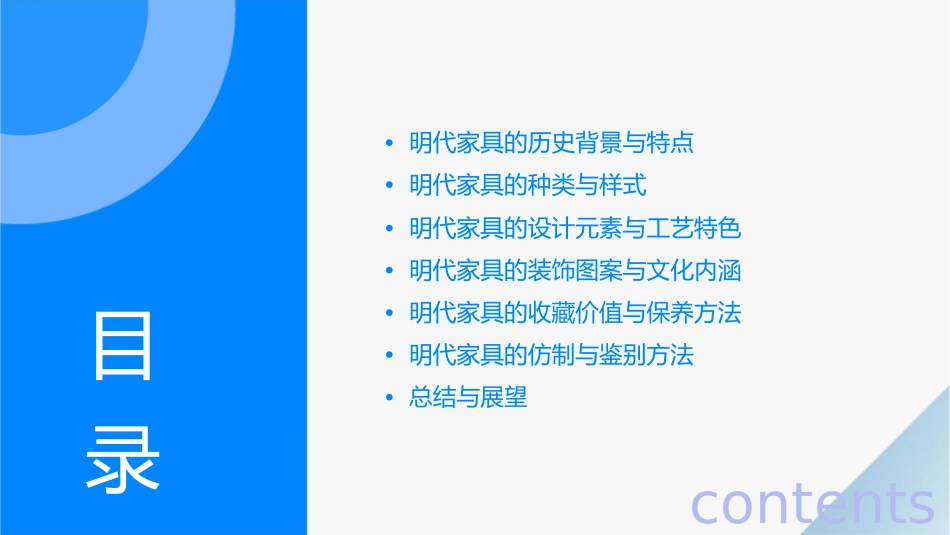 目录

• 明代家具的历史背景与特点
• 明代家具的种类与样式
• 明代家具的设计元素与工艺特色
• 明代家具的装饰图案与文化内涵
• 明代家具的收藏价值与保养方法
• 明代家具的仿制与鉴别方法
• 总结与展望

contents